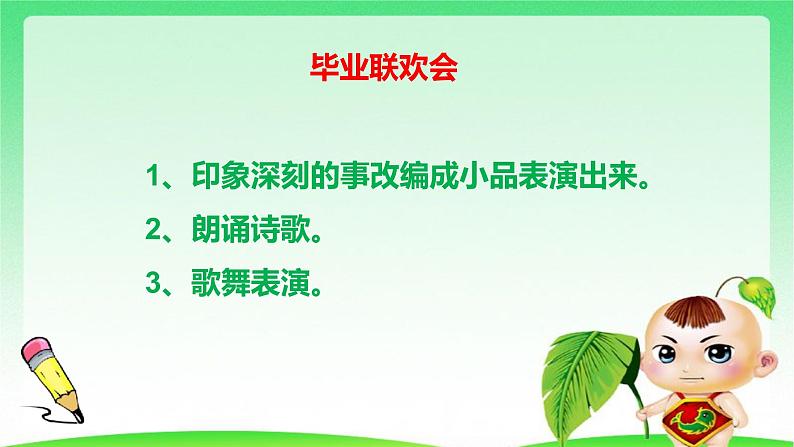 毕业联欢会

1、印象深刻的事改编成小品表演出来。

2、朗诵诗歌。

3、歌舞表演。